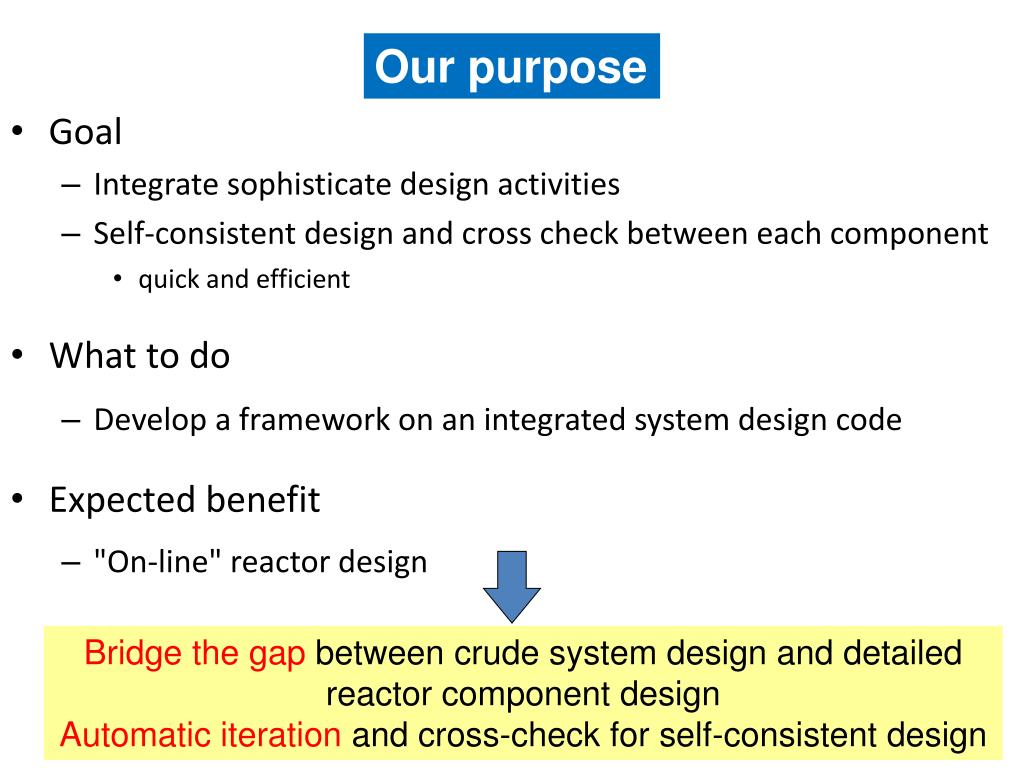 Our purpose

• Goal
– Integrate sophisticate design activities
– Self-consistent design and cross check between each component
• quick and efficient

• What to do
– Develop a framework on an integrated system design code

• Expected benefit
– "On-line" reactor design

Bridge the gap between crude system design and detailed reactor component design
Automatic iteration and cross-check for self-consistent design